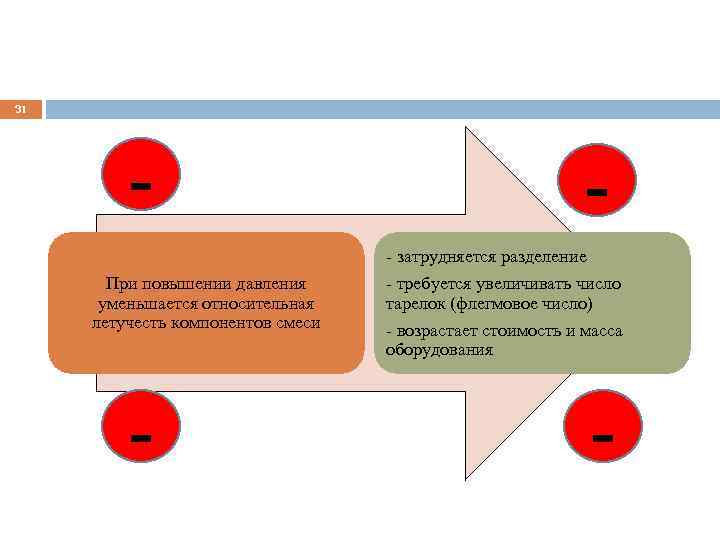 31

-

-

При повышении давления уменьшается относительная летучесть компонентов смеси

- затрудняется разделение

- требуется увеличивать число тарелок (флегмовое число)

- возрастает стоимость и масса оборудования

-

-